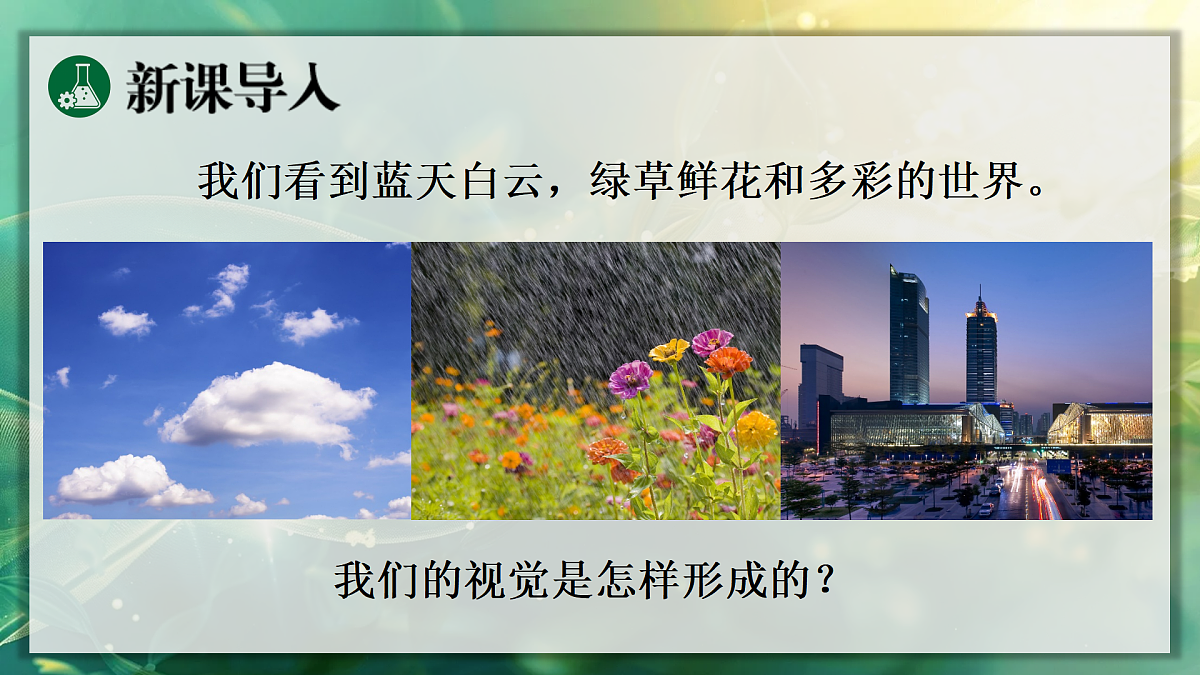 新课导入

我们看到蓝天白云，绿草鲜花和多彩的世界。

我们的视觉是怎样形成的？